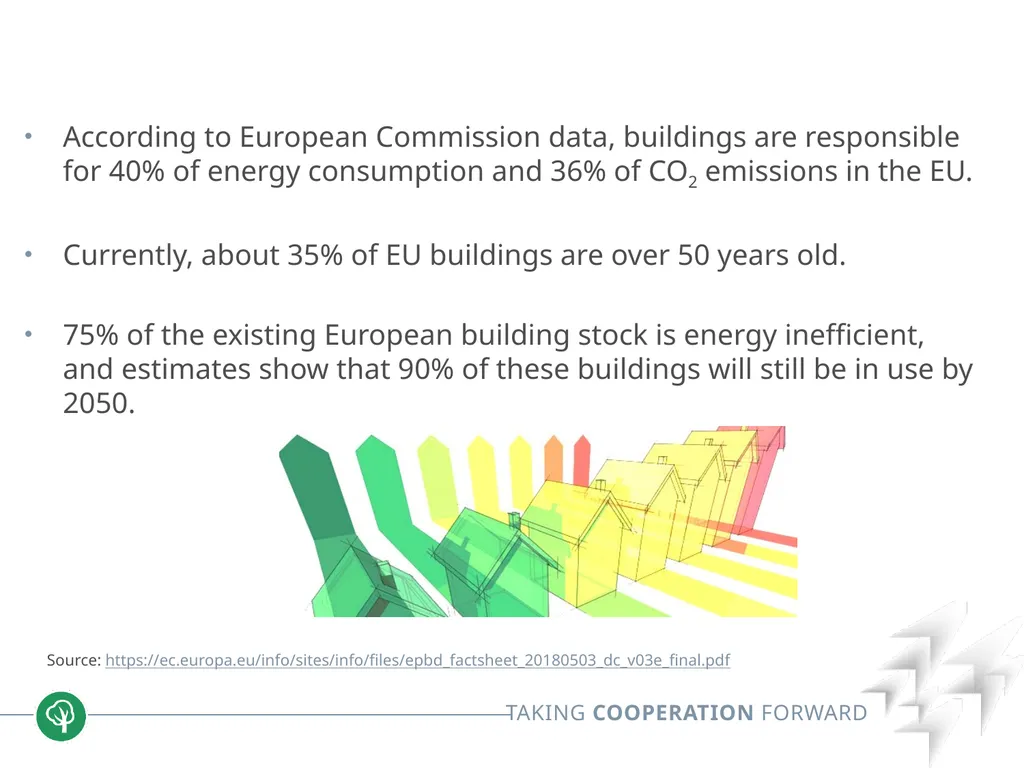 • According to European Commission data, buildings are responsible for 40% of energy consumption and 36% of $CO_2$ emissions in the EU.

• Currently, about 35% of EU buildings are over 50 years old.

• 75% of the existing European building stock is energy inefficient, and estimates show that 90% of these buildings will still be in use by 2050.

Source: https://ec.europa.eu/info/sites/info/files/epbd_factsheet_20180503_dc_v03e_final.pdf

TAKING COOPERATION FORWARD